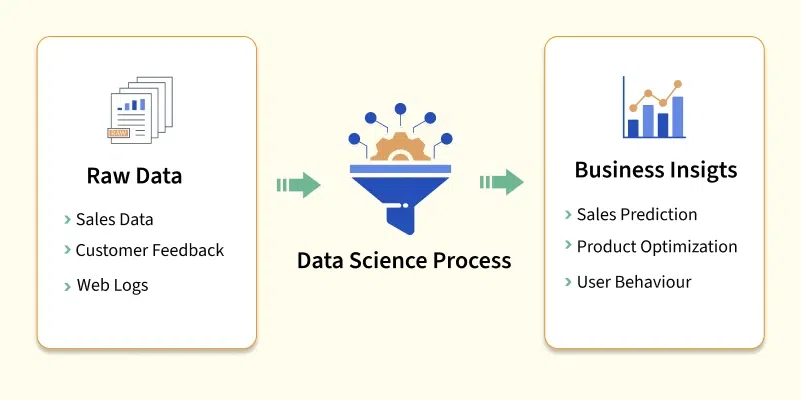 RAW

Raw Data

› Sales Data
› Customer Feedback
› Web Logs

Data Science Process

Business Insigts

› Sales Prediction
› Product Optimization
› User Behaviour